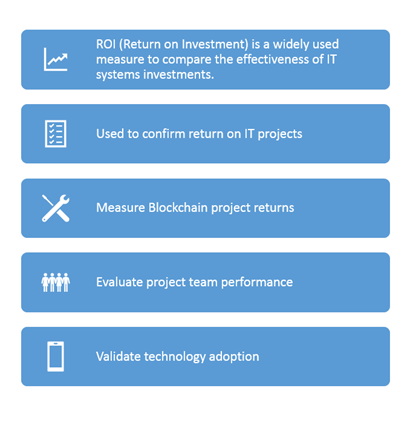 ROI (Return on Investment) is a widely used measure to compare the effectiveness of IT systems investments.

Used to confirm return on IT projects

Measure Blockchain project returns

Evaluate project team performance

Validate technology adoption